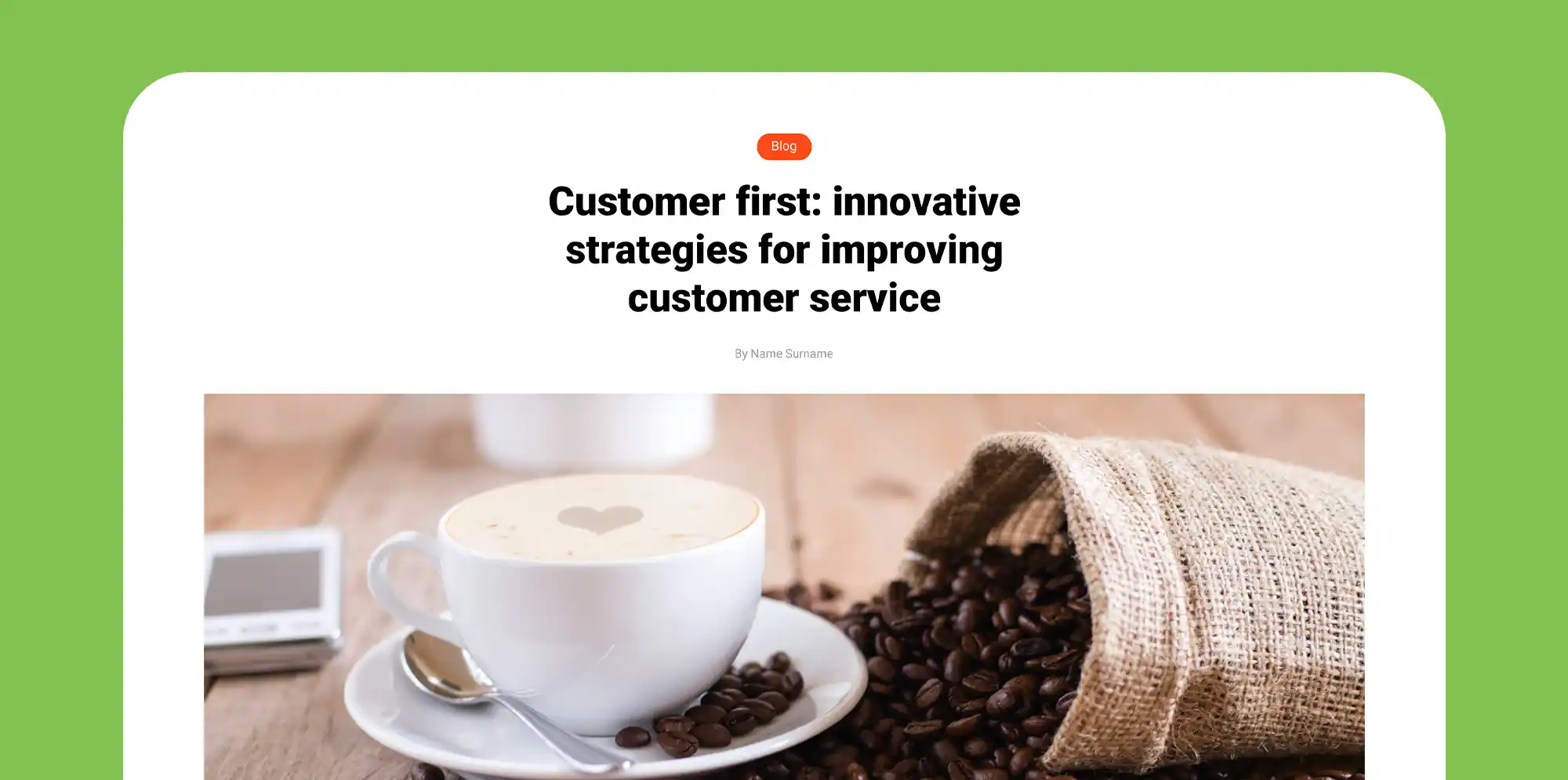 Blog

Customer first: innovative strategies for improving customer service

By Name Surname